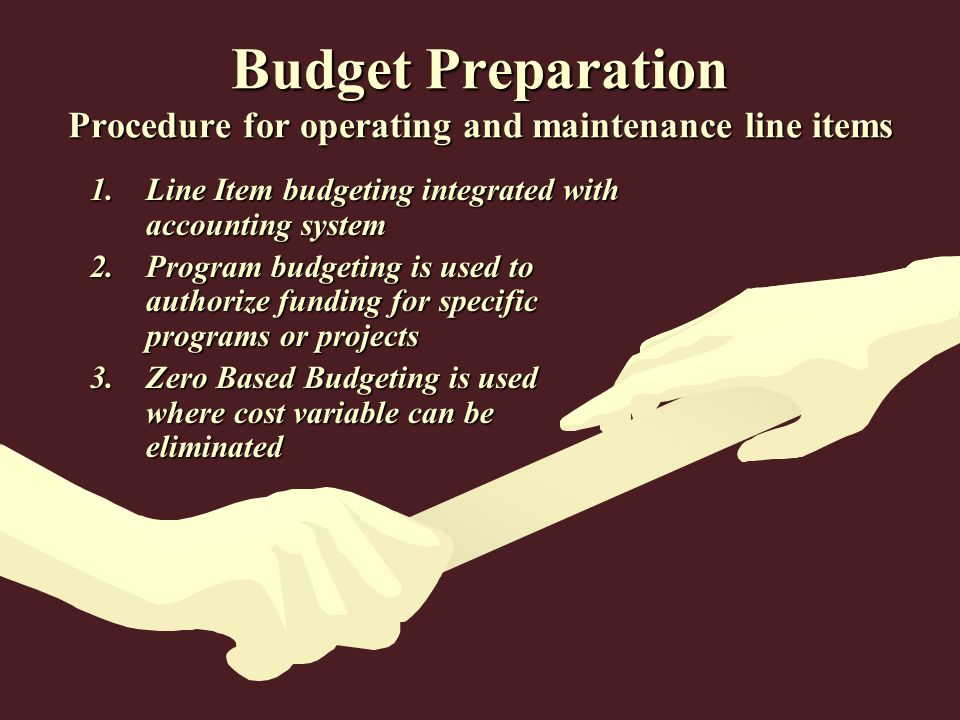 Budget Preparation
Procedure for operating and maintenance line items

1. Line Item budgeting integrated with accounting system
2. Program budgeting is used to authorize funding for specific programs or projects
3. Zero Based Budgeting is used where cost variable can be eliminated